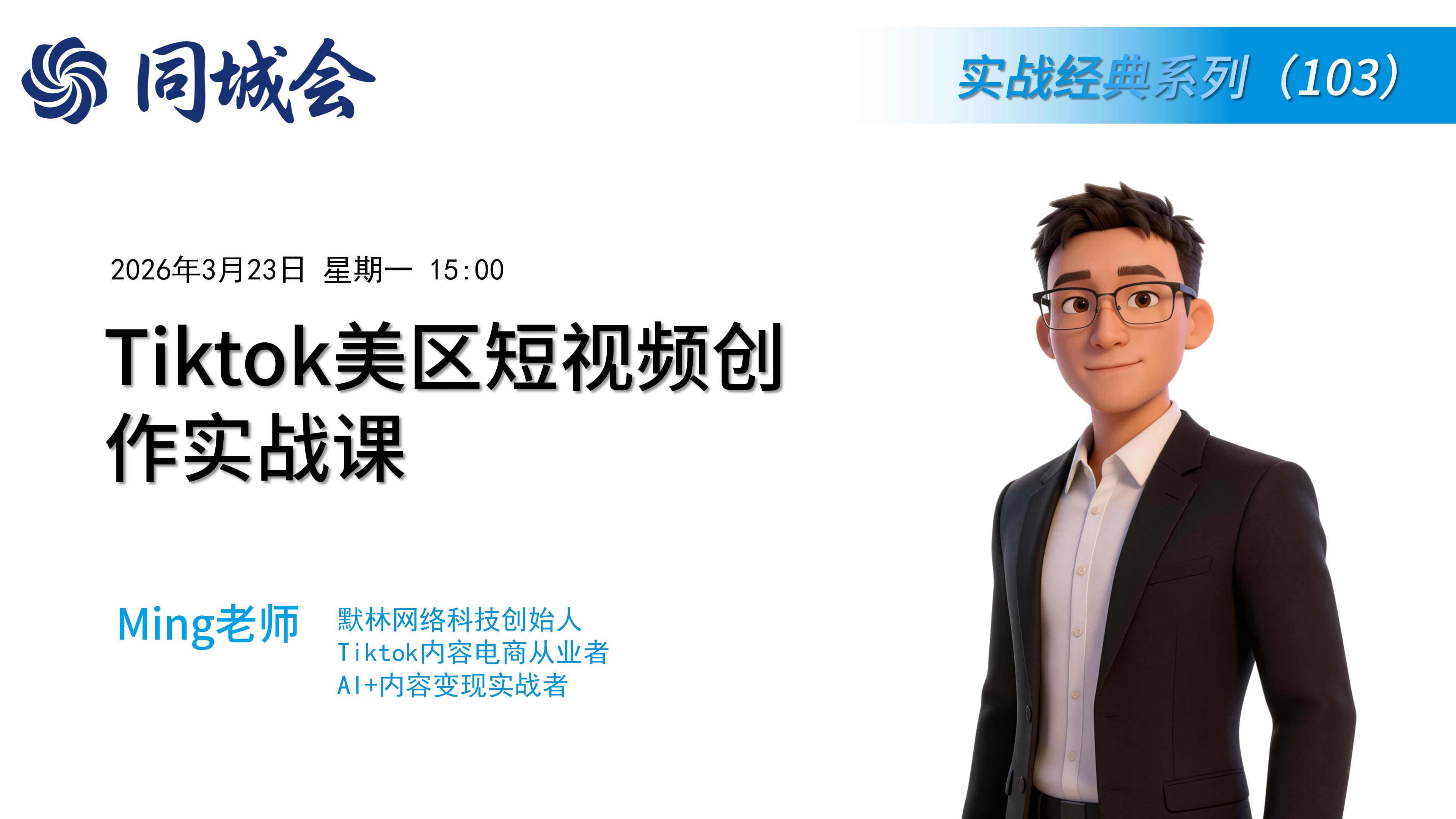 同城会

实战经典系列（103）

2026年3月23日 星期一 15:00

Tiktok美区短视频创作实战课

Ming老师

默林网络科技创始人
Tiktok内容电商从业者
AI+内容变现实战者